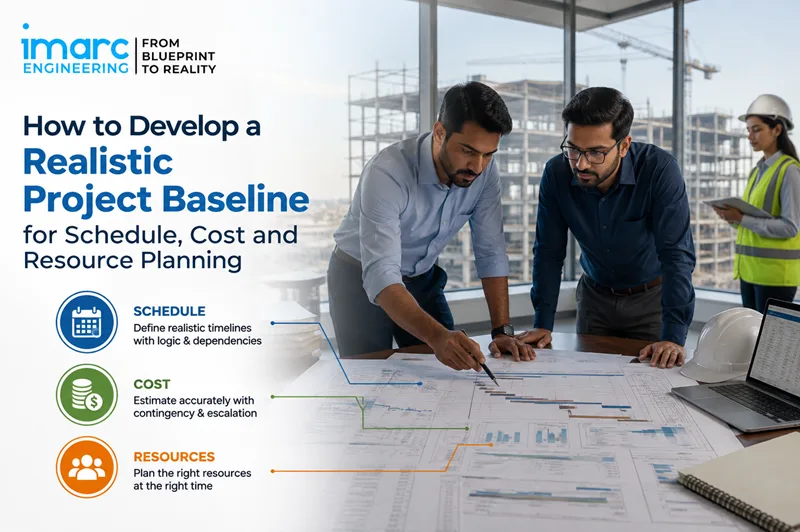 imarc ENGINEERING

FROM BLUEPRINT TO REALITY

How to Develop a Realistic Project Baseline for Schedule, Cost and Resource Planning

SCHEDULE
Define realistic timelines with logic & dependencies

COST
Estimate accurately with contingency & escalation

RESOURCES
Plan the right resources at the right time